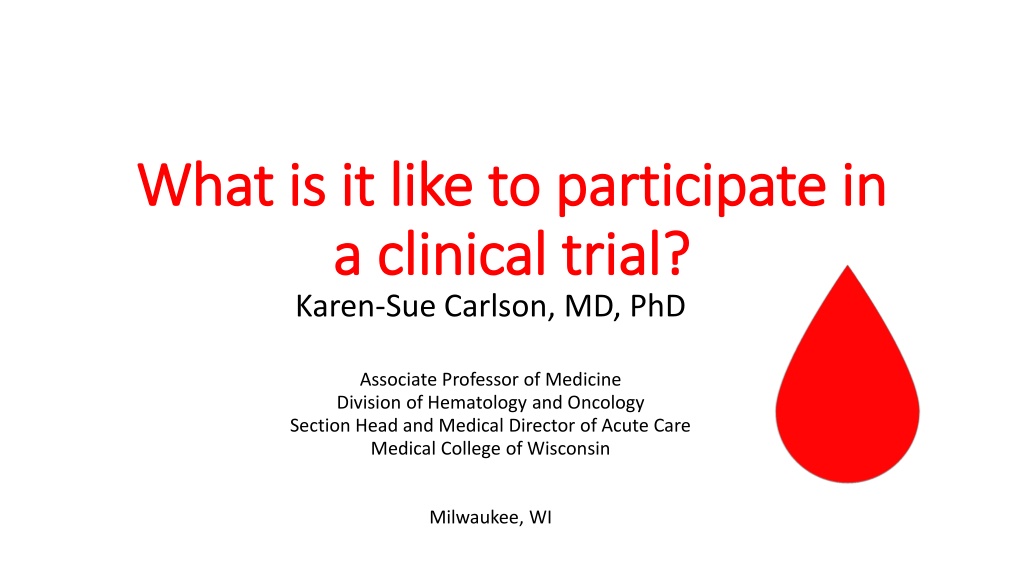 What is it like to participate in a clinical trial?

Karen-Sue Carlson, MD, PhD

Associate Professor of Medicine
Division of Hematology and Oncology
Section Head and Medical Director of Acute Care
Medical College of Wisconsin

Milwaukee, WI